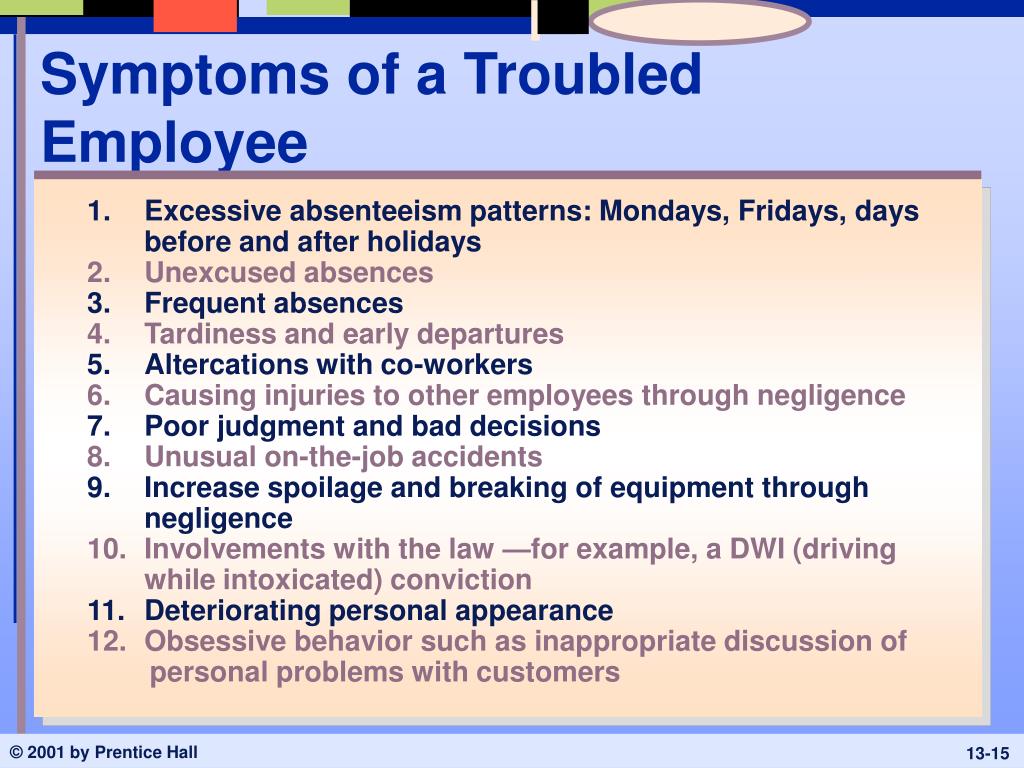 Symptoms of a Troubled Employee

1. Excessive absenteeism patterns: Mondays, Fridays, days before and after holidays
2. Unexcused absences
3. Frequent absences
4. Tardiness and early departures
5. Altercations with co-workers
6. Causing injuries to other employees through negligence
7. Poor judgment and bad decisions
8. Unusual on-the-job accidents
9. Increase spoilage and breaking of equipment through negligence
10. Involvements with the law —for example, a DWI (driving while intoxicated) conviction
11. Deteriorating personal appearance
12. Obsessive behavior such as inappropriate discussion of personal problems with customers

© 2001 by Prentice Hall

13-15